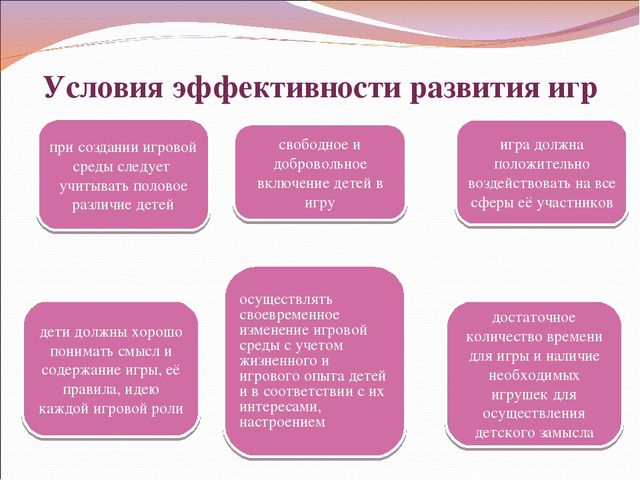 Условия эффективности развития игр

при создании игровой среды следует учитывать половое различие детей

свободное и добровольное включение детей в игру

игра должна положительно воздействовать на все сферы её участников

дети должны хорошо понимать смысл и содержание игры, её правила, идею каждой игровой роли

осуществлять своевременное изменение игровой среды с учетом жизненного и игрового опыта детей и в соответствии с их интересами, настроением

достаточное количество времени для игры и наличие необходимых игрушек для осуществления детского замысла